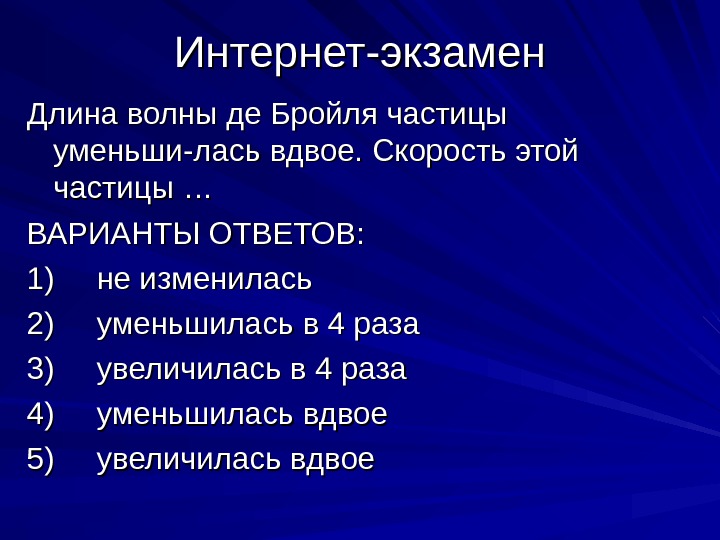 Интернет-экзамен

Длина волны де Бройля частицы уменьши-лась вдвое. Скорость этой частицы …

ВАРИАНТЫ ОТВЕТОВ:

1) не изменилась

2) уменьшилась в 4 раза

3) увеличилась в 4 раза

4) уменьшилась вдвое

5) увеличилась вдвое